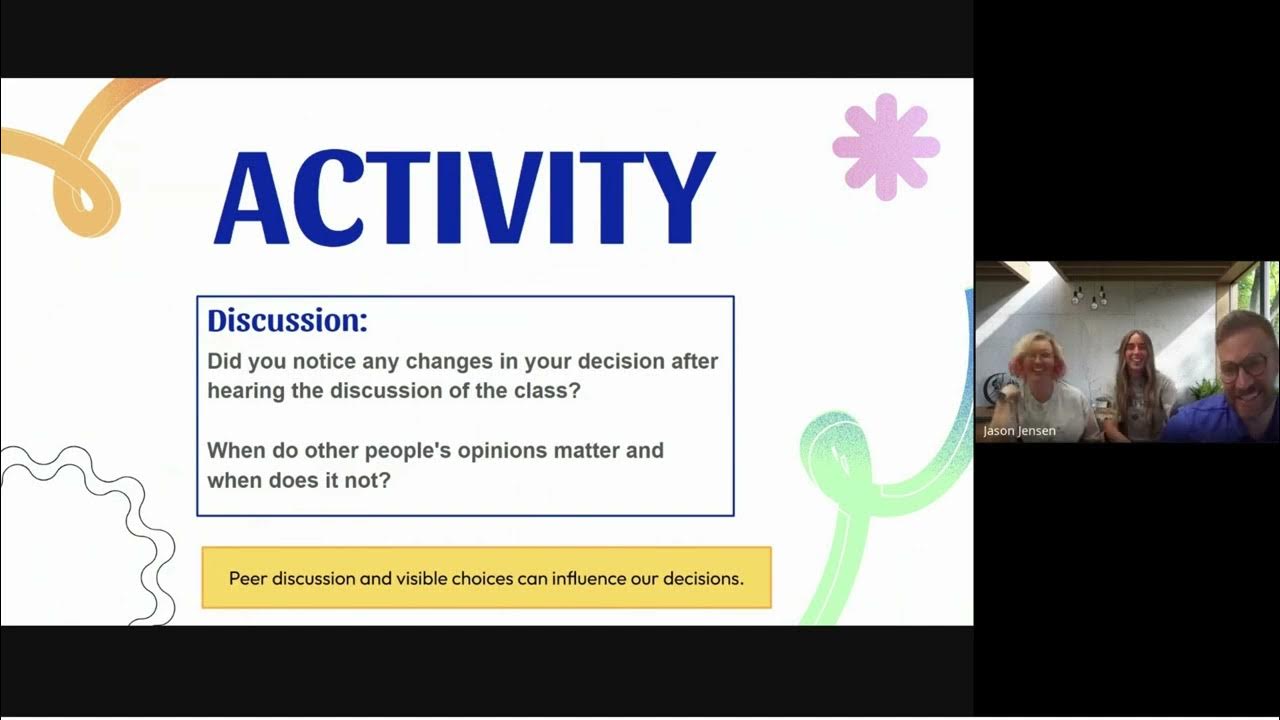 ACTIVITY

Discussion:
Did you notice any changes in your decision after hearing the discussion of the class?

When do other people's opinions matter and when does it not?

Peer discussion and visible choices can influence our decisions.

Jason Jensen